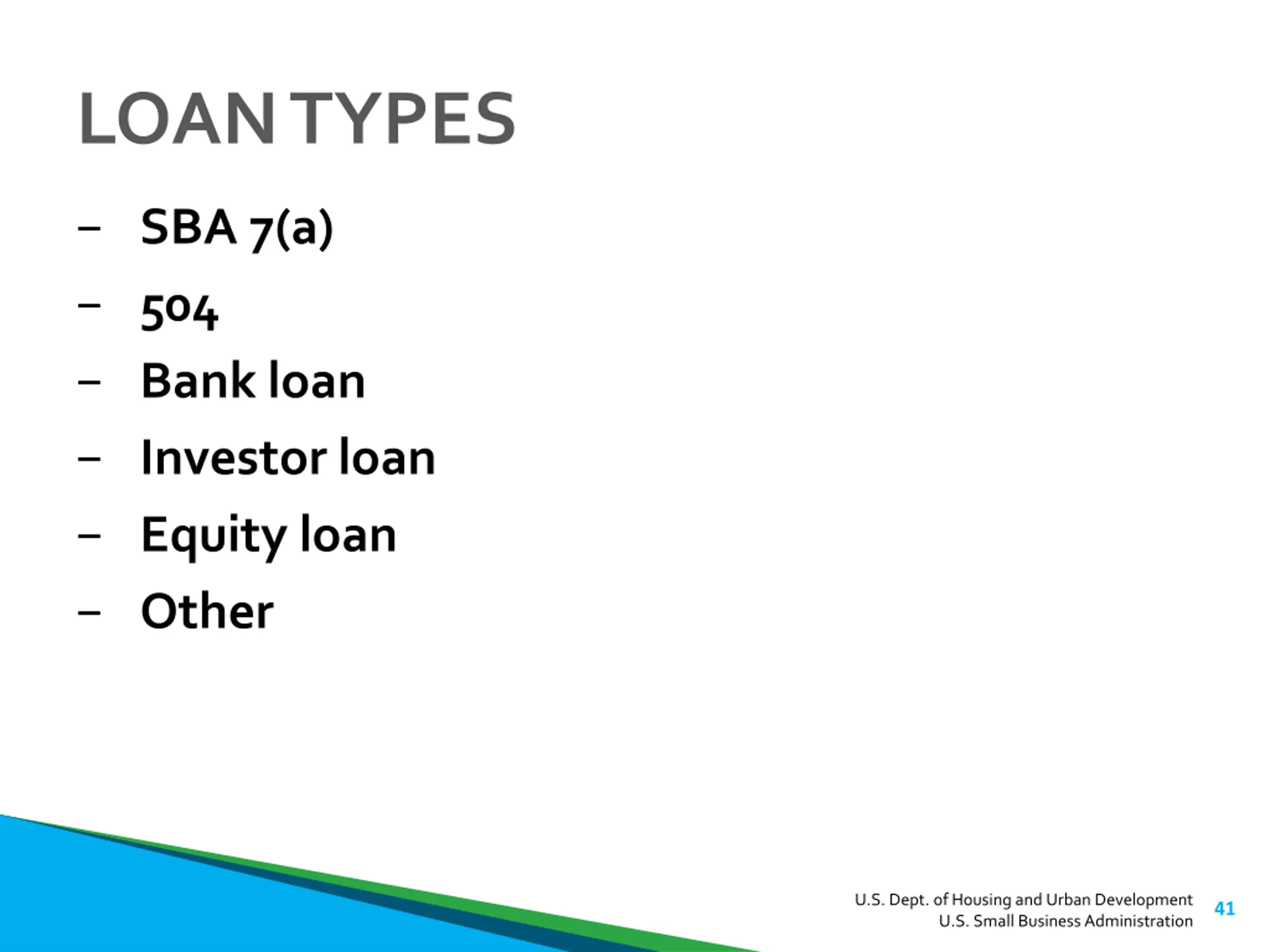 LOAN TYPES

– SBA 7(a)
– 504
– Bank loan
– Investor loan
– Equity loan
– Other

U.S. Dept. of Housing and Urban Development
U.S. Small Business Administration

41